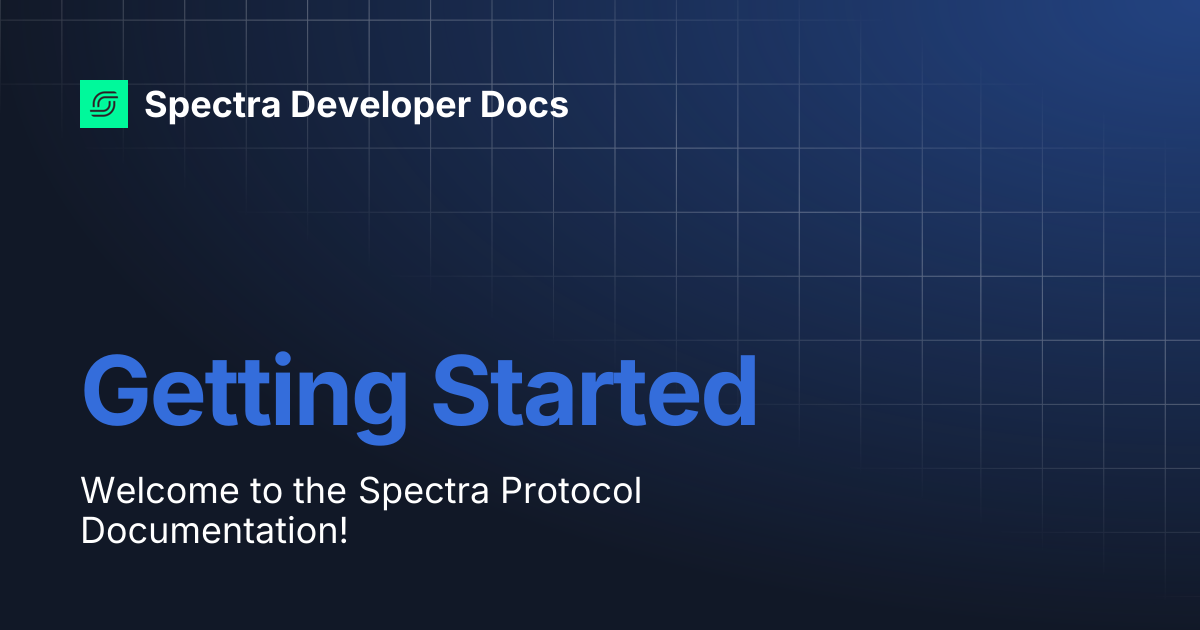 Spectra Developer Docs

Getting Started

Welcome to the Spectra Protocol Documentation!